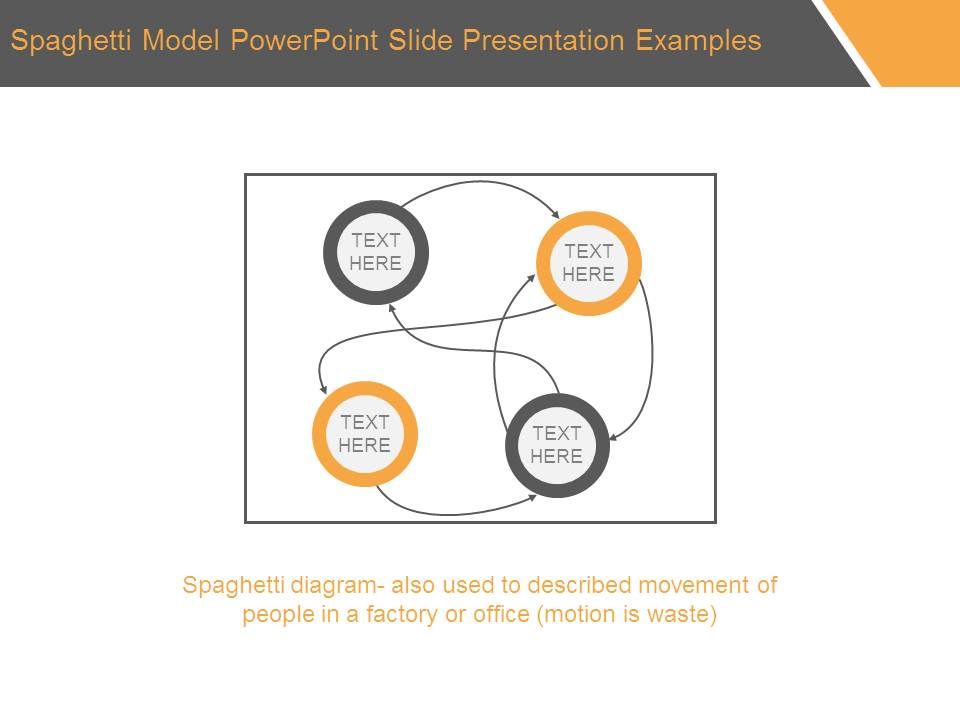 Spaghetti Model PowerPoint Slide Presentation Examples

TEXT HERE

TEXT HERE

TEXT HERE

TEXT HERE

Spaghetti diagram- also used to described movement of people in a factory or office (motion is waste)